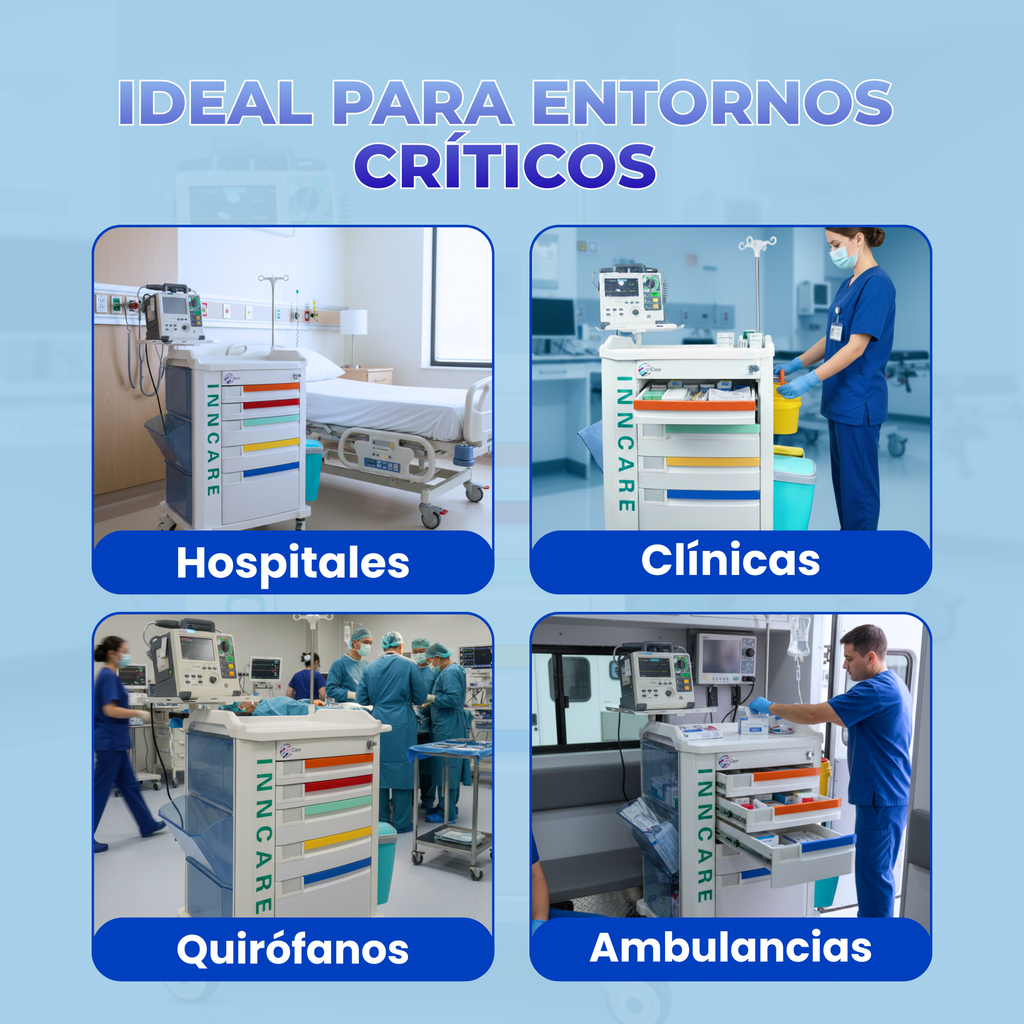 IDEAL PARA ENTORNOS CRÍTICOS

INNCARE

Hospitales

INNCARE

Clínicas

INNCARE

Quirófanos

INNCARE

Ambulancias